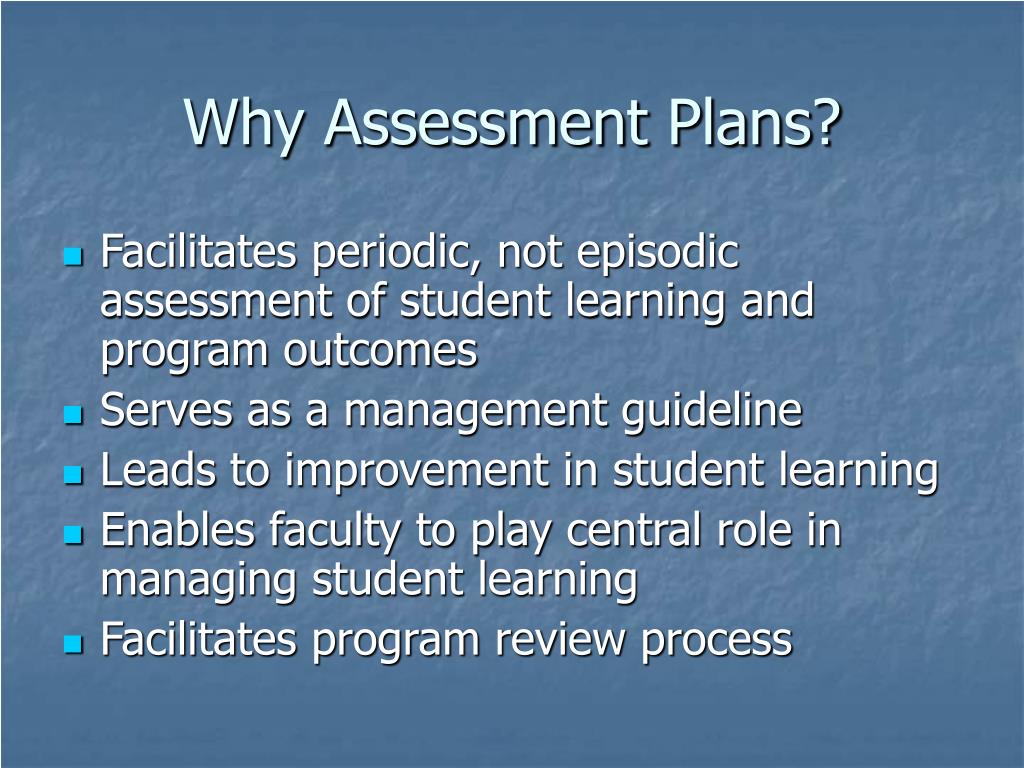 Why Assessment Plans?

- Facilitates periodic, not episodic assessment of student learning and program outcomes
- Serves as a management guideline
- Leads to improvement in student learning
- Enables faculty to play central role in managing student learning
- Facilitates program review process